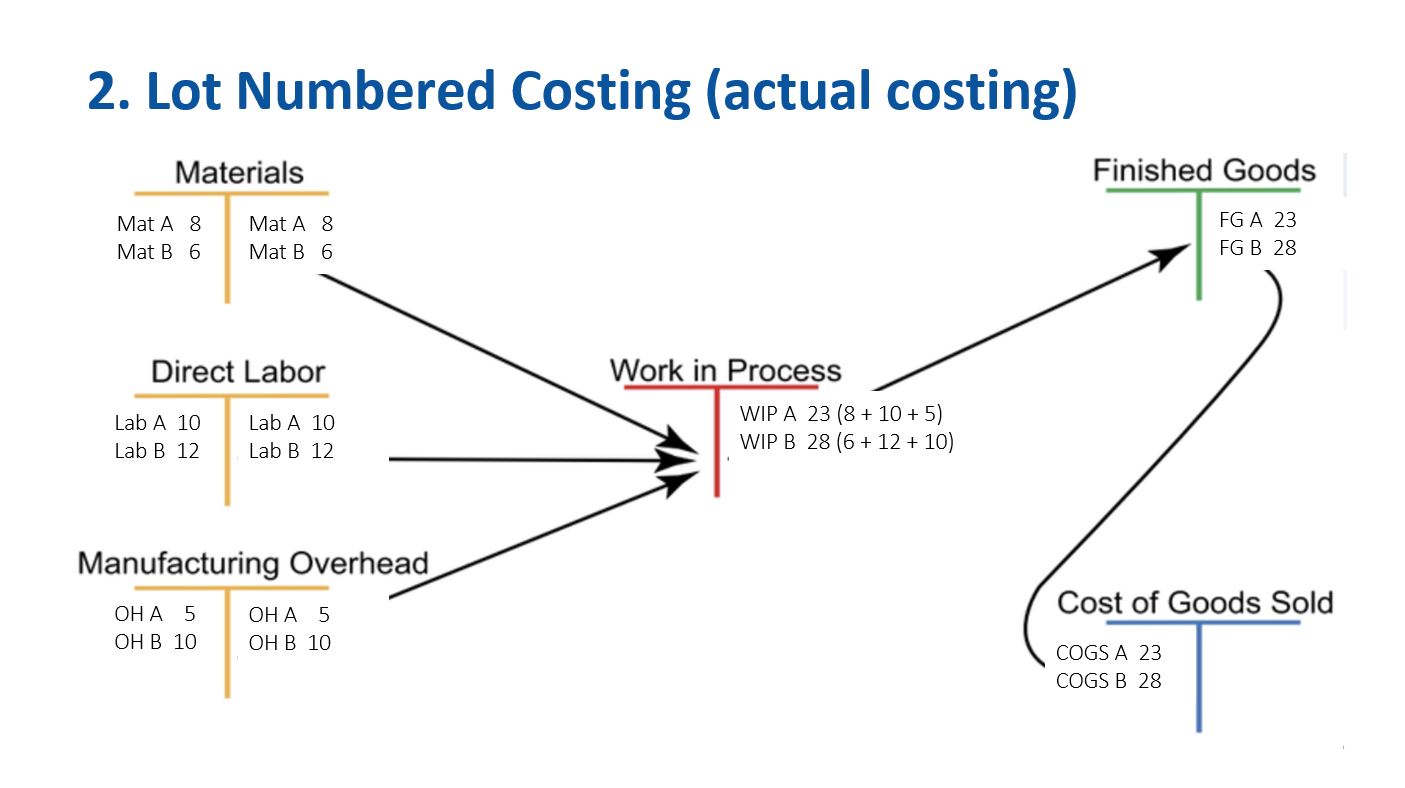 2. Lot Numbered Costing (actual costing)

Materials

Mat A 8
Mat B 6

Mat A 8
Mat B 6

Direct Labor

Lab A 10
Lab B 12

Lab A 10
Lab B 12

Manufacturing Overhead

OH A 5
OH B 10

OH A 5
OH B 10

Work in Process

WIP A 23 (8 + 10 + 5)
WIP B 28 (6 + 12 + 10)

Finished Goods

FG A 23
FG B 28

Cost of Goods Sold

COGS A 23
COGS B 28